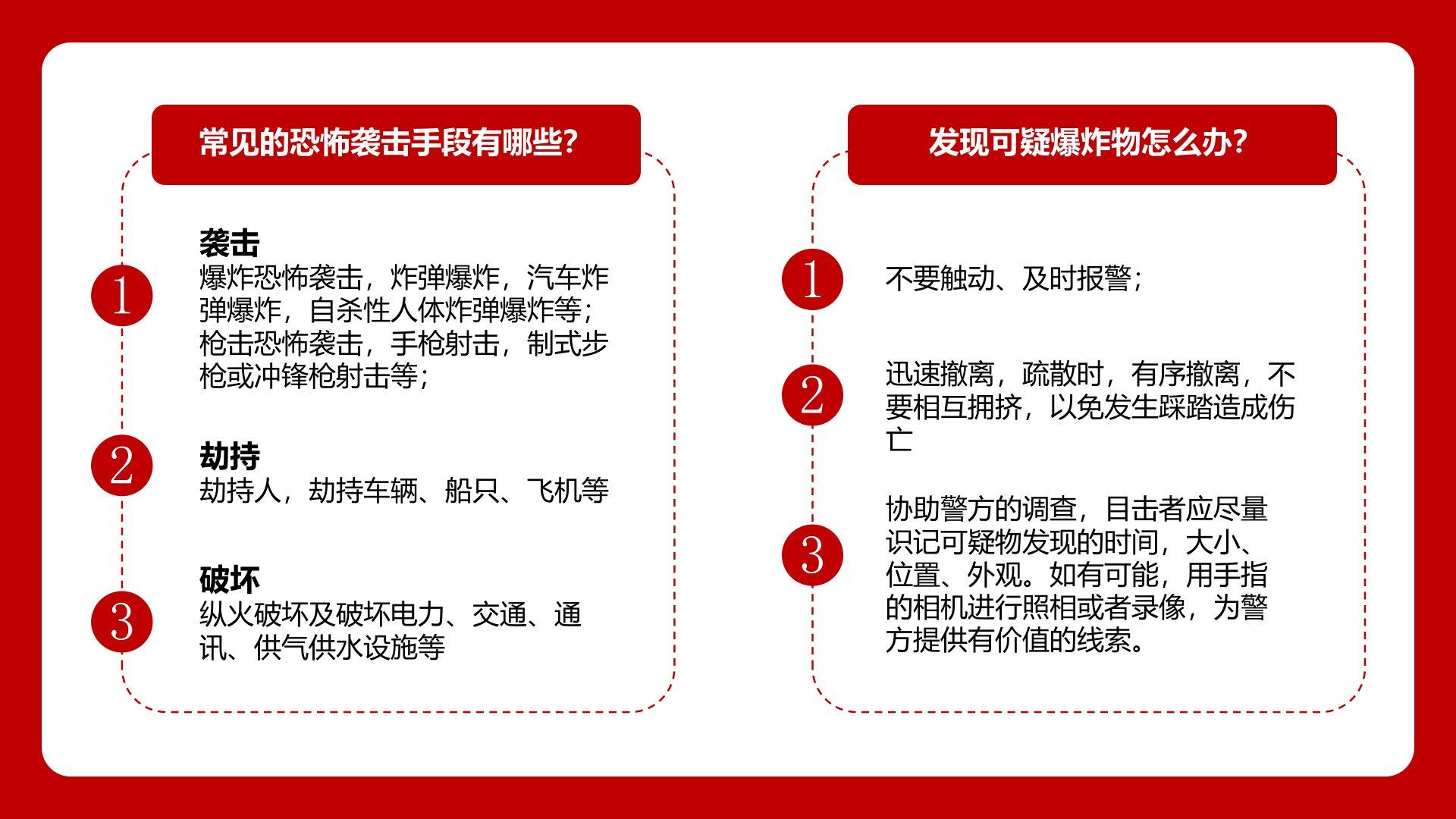 常见的恐怖袭击手段有哪些?

1

袭击
爆炸恐怖袭击，炸弹爆炸，汽车炸弹爆炸，自杀性人体炸弹爆炸等；枪击恐怖袭击，手枪射击，制式步枪或冲锋枪射击等；

2

劫持
劫持人，劫持车辆、船只、飞机等

3

破坏
纵火破坏及破坏电力、交通、通讯、供气供水设施等

发现可疑爆炸物怎么办?

1

不要触动、及时报警；

2

迅速撤离，疏散时，有序撤离，不要相互拥挤，以免发生踩踏造成伤亡

3

协助警方的调查，目击者应尽量识记可疑物发现的时间，大小、位置、外观。如有可能，用手指的相机进行照相或者录像，为警方提供有价值的线索。